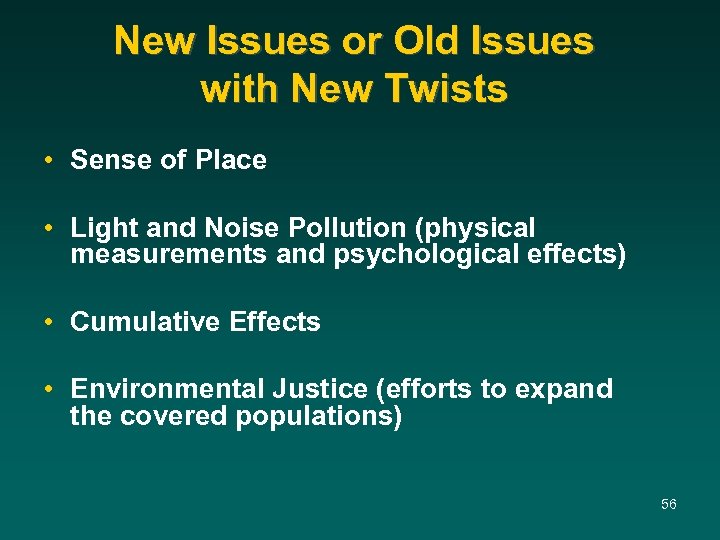 New Issues or Old Issues with New Twists

• Sense of Place

• Light and Noise Pollution (physical measurements and psychological effects)

• Cumulative Effects

• Environmental Justice (efforts to expand the covered populations)

56